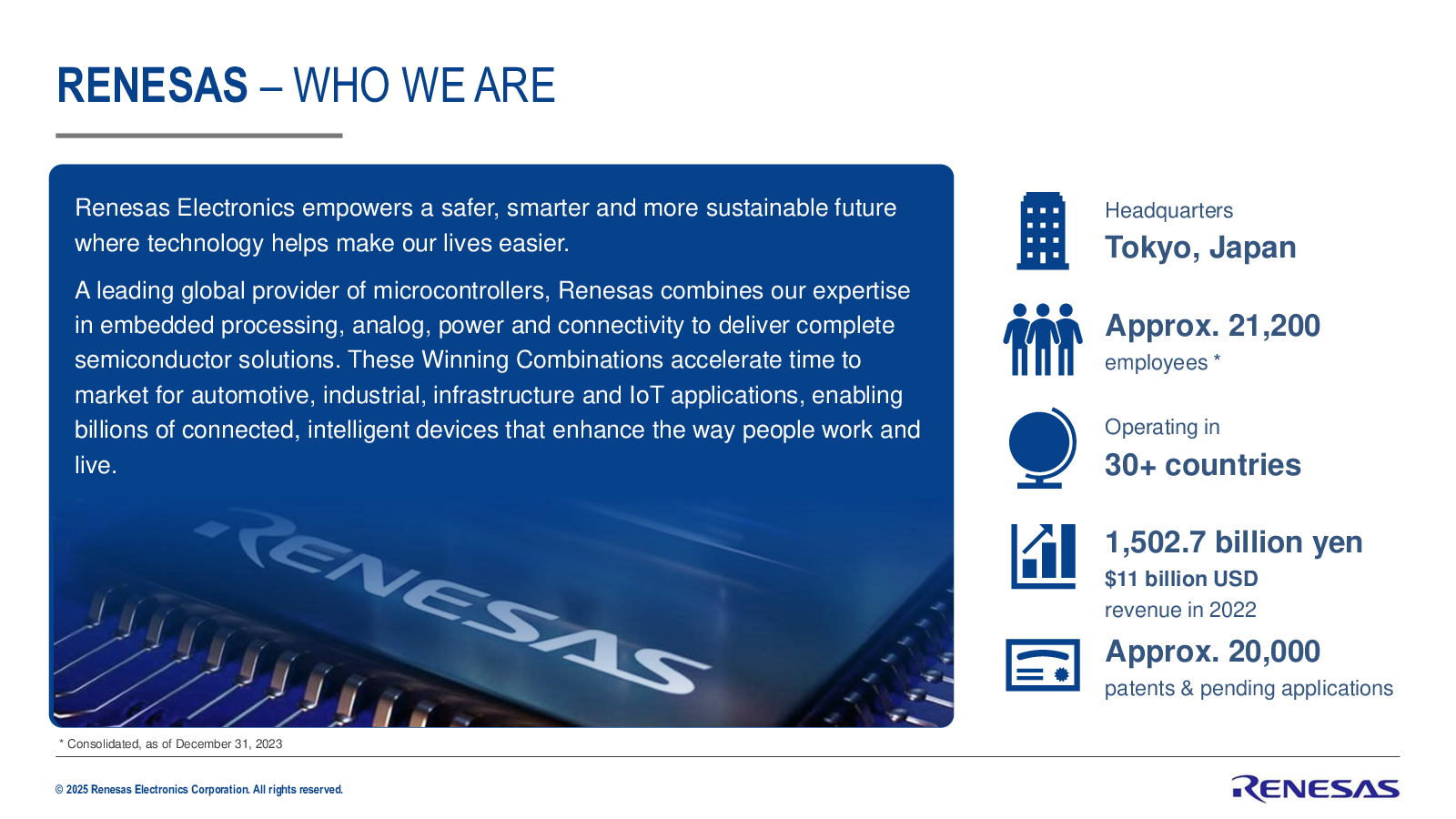 RENESAS – WHO WE ARE

Renesas Electronics empowers a safer, smarter and more sustainable future where technology helps make our lives easier.

A leading global provider of microcontrollers, Renesas combines our expertise in embedded processing, analog, power and connectivity to deliver complete semiconductor solutions. These Winning Combinations accelerate time to market for automotive, industrial, infrastructure and IoT applications, enabling billions of connected, intelligent devices that enhance the way people work and live.

RENESAS

Headquarters
Tokyo, Japan

Approx. 21,200
employees *

Operating in
30+ countries

1,502.7 billion yen
$11 billion USD
revenue in 2022

Approx. 20,000
patents & pending applications

* Consolidated, as of December 31, 2023

© 2025 Renesas Electronics Corporation. All rights reserved.

RENESAS